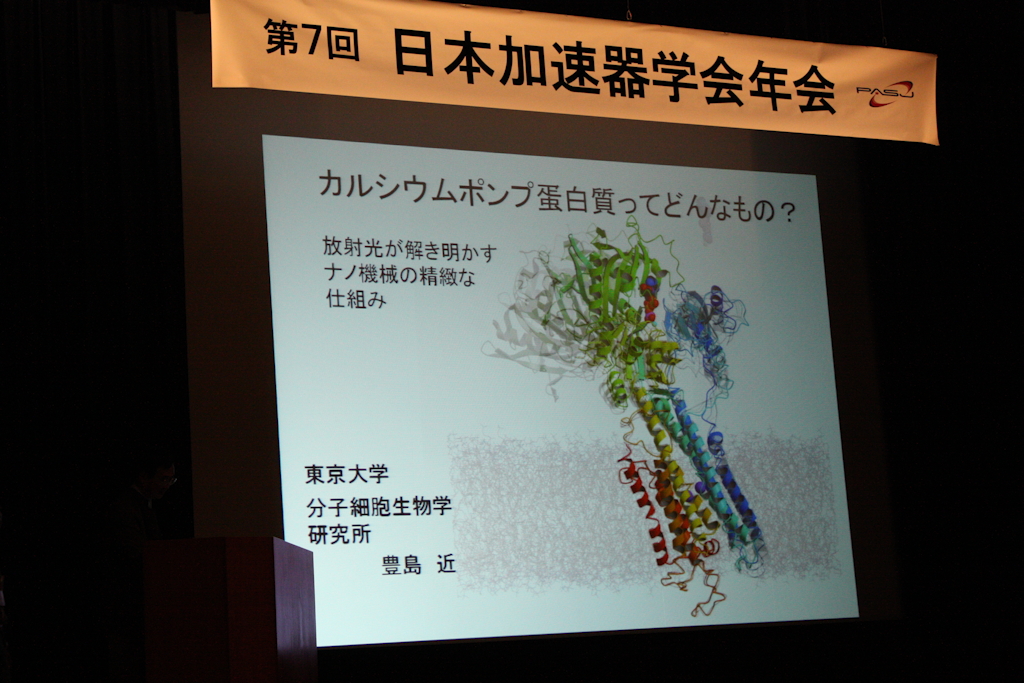 第7回 日本加速器学会年会 PASJ

カルシウムポンプ蛋白質ってどんなもの？

放射光が解き明かす
ナノ機械の精緻な
仕組み

東京大学
分子細胞生物学
研究所
豊島 近